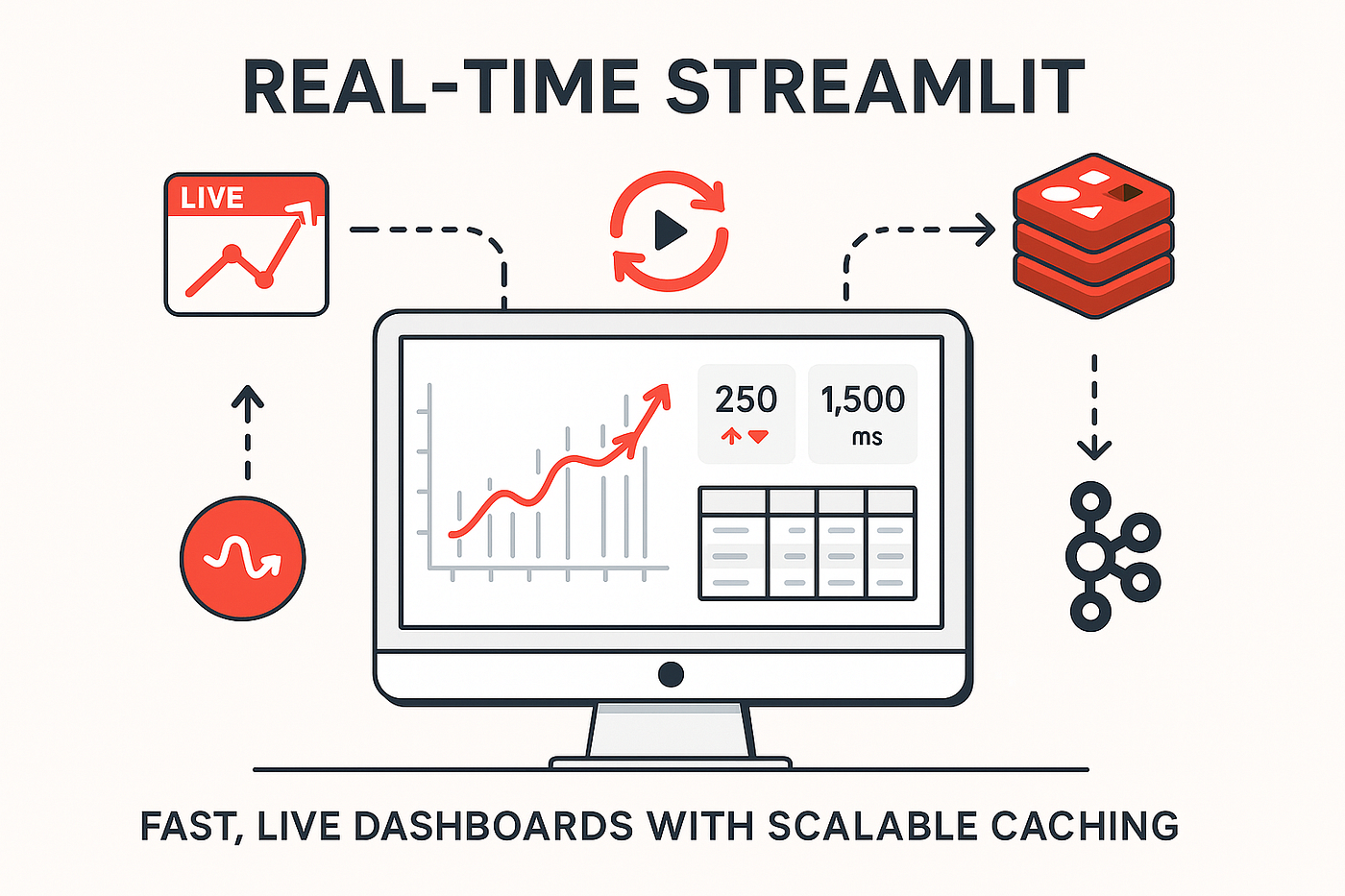 REAL-TIME STREAMLIT

LIVE

250

1,500 ms

FAST, LIVE DASHBOARDS WITH SCALABLE CACHING